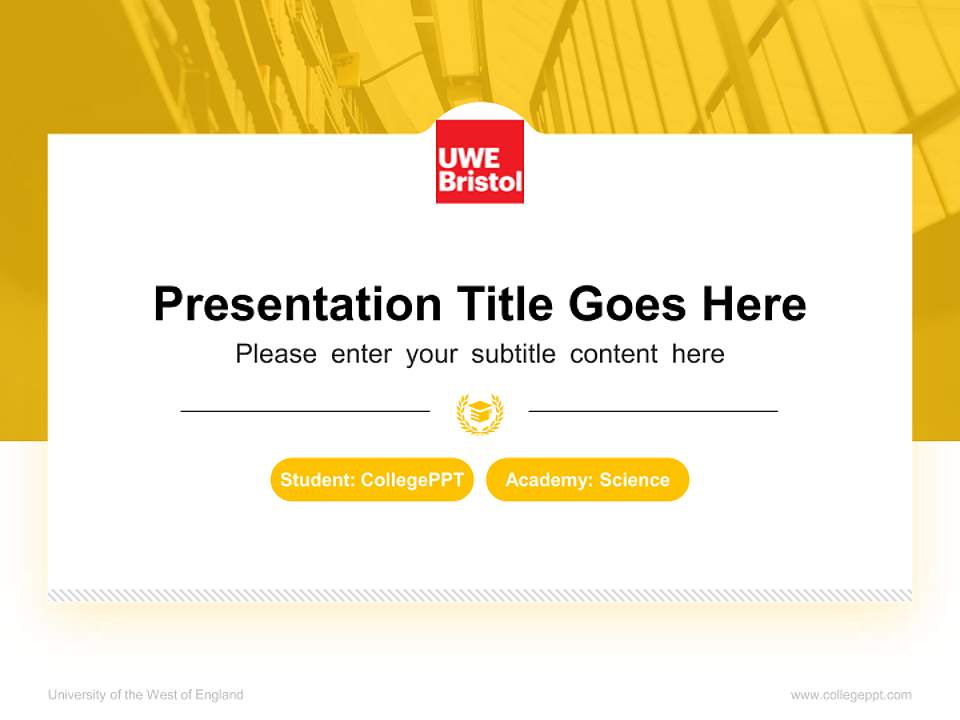 UWE Bristol

Presentation Title Goes Here

Please enter your subtitle content here

Student: CollegePPT

Academy: Science

University of the West of England

www.collegeppt.com